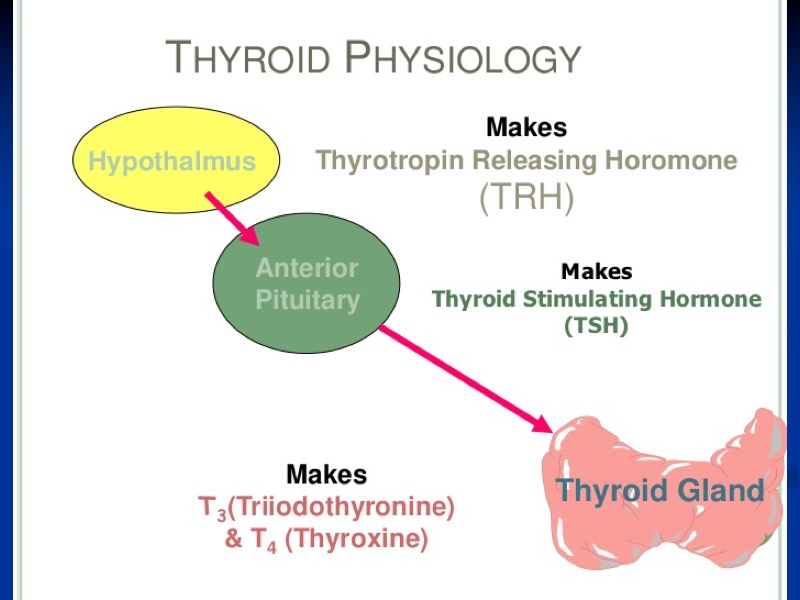 THYROID PHYSIOLOGY

Hypothalmus

Makes
Thyrotropin Releasing Horomone
(TRH)

Anterior Pituitary

Makes
Thyroid Stimulating Hormone
(TSH)

Thyroid Gland

Makes
$T_3$(Triiodothyronine)
& $T_4$ (Thyroxine)